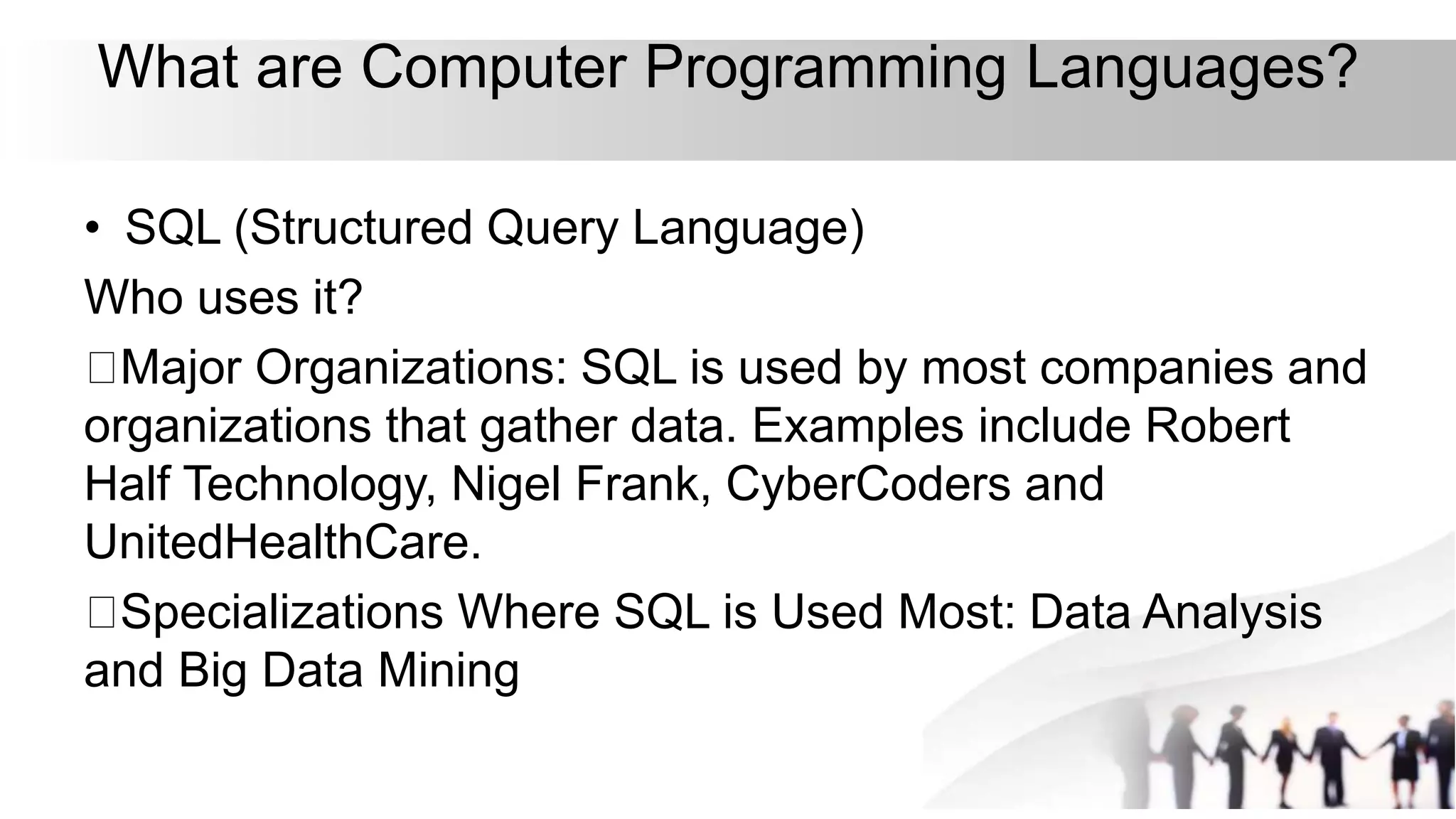 What are Computer Programming Languages?

• SQL (Structured Query Language)

Who uses it?

□Major Organizations: SQL is used by most companies and organizations that gather data. Examples include Robert Half Technology, Nigel Frank, CyberCoders and UnitedHealthCare.

□Specializations Where SQL is Used Most: Data Analysis and Big Data Mining